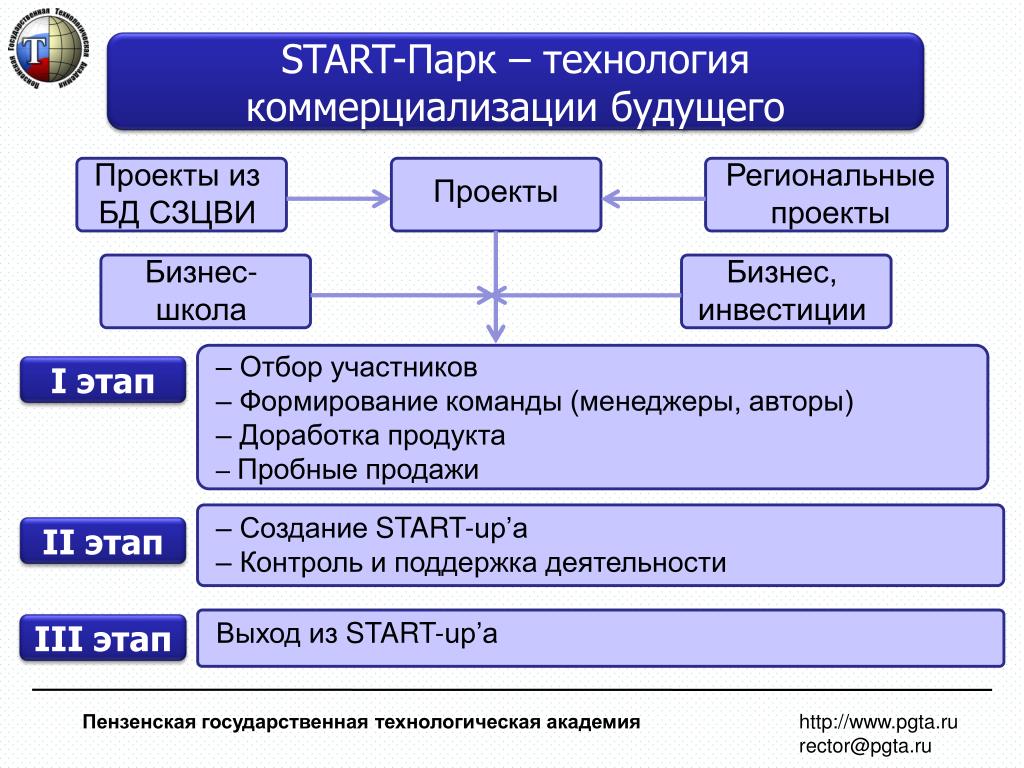 Пензенская Государственная Технологическая Академия

START-Парк – технология коммерциализации будущего

Проекты из БД СЗЦВИ

Проекты

Региональные проекты

Бизнес-школа

Бизнес, инвестиции

I этап

– Отбор участников
– Формирование команды (менеджеры, авторы)
– Доработка продукта
– Пробные продажи

II этап

– Создание START-up'а
– Контроль и поддержка деятельности

III этап

Выход из START-up'а

Пензенская государственная технологическая академия

http://www.pgta.ru
rector@pgta.ru